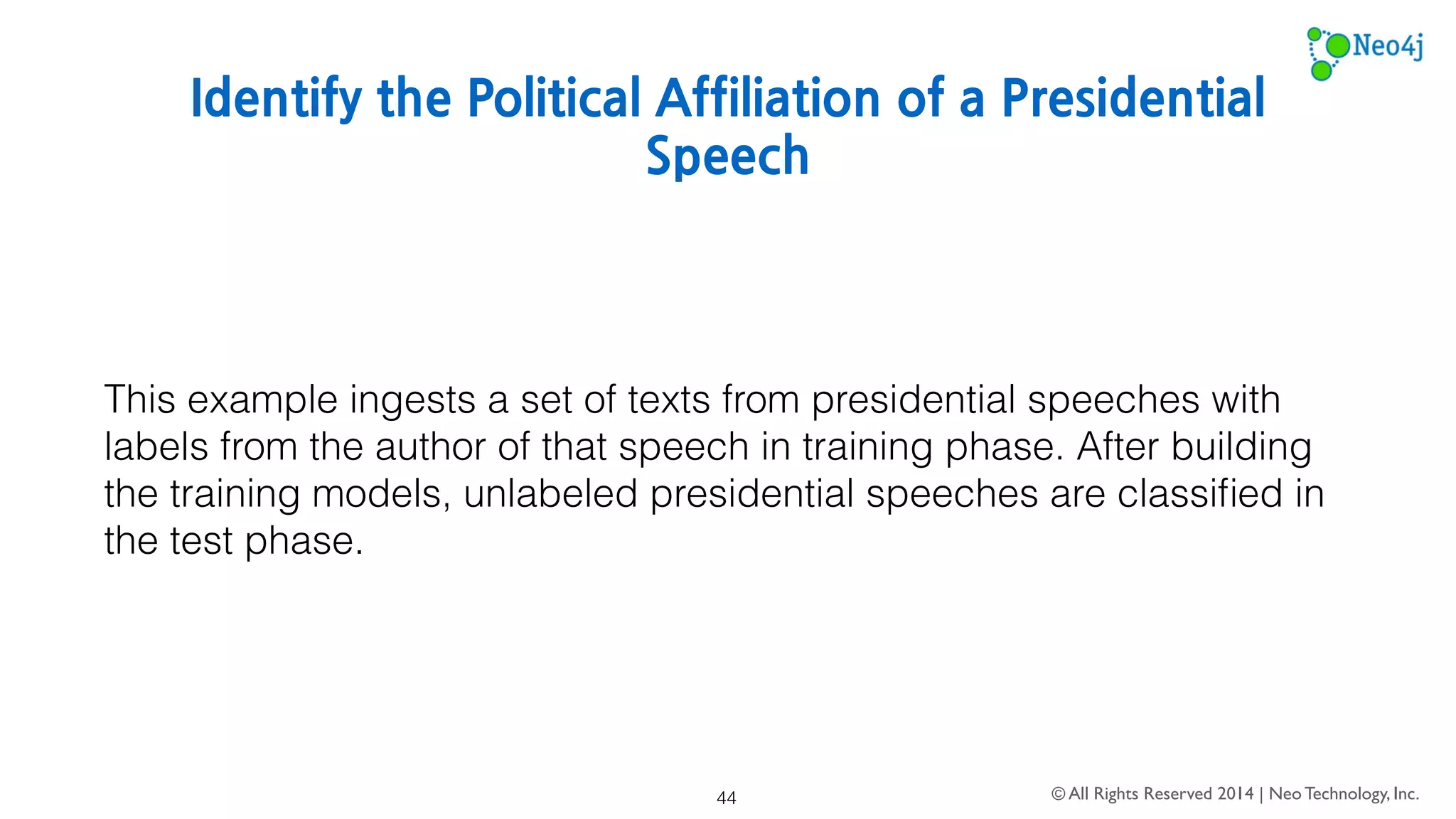 Neo4j

Identify the Political Affiliation of a Presidential Speech

This example ingests a set of texts from presidential speeches with labels from the author of that speech in training phase. After building the training models, unlabeled presidential speeches are classified in the test phase.

44

© All Rights Reserved 2014 | Neo Technology, Inc.